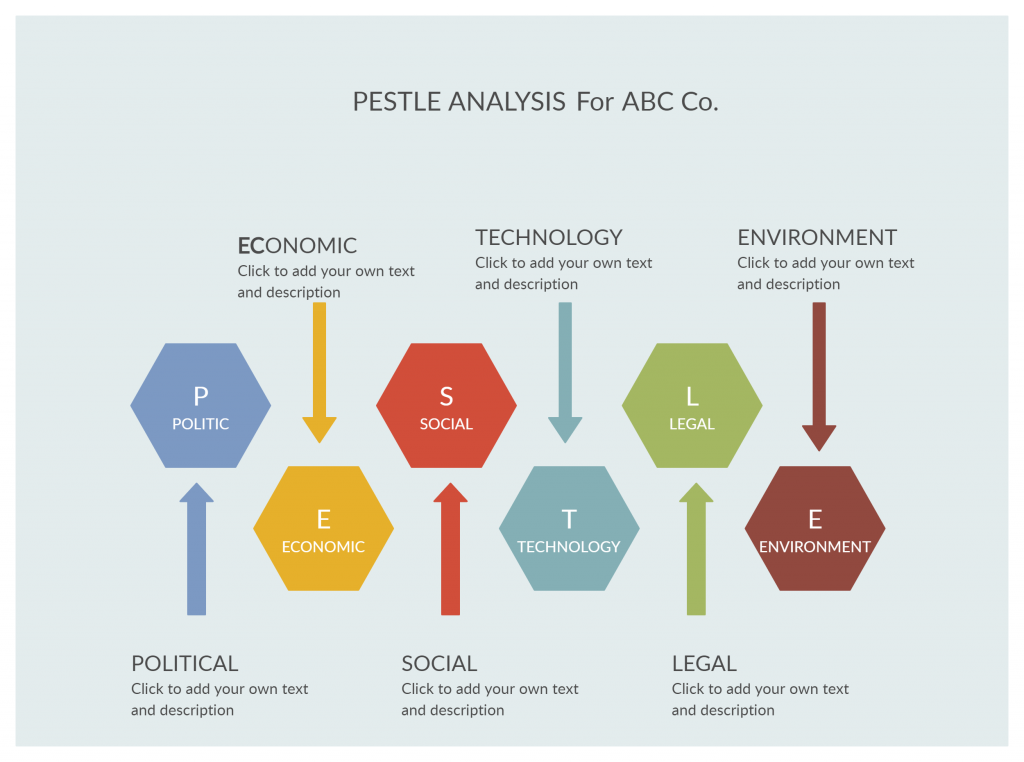 PESTLE ANALYSIS For ABC Co.

ECONOMIC
Click to add your own text and description

TECHNOLOGY
Click to add your own text and description

ENVIRONMENT
Click to add your own text and description

P
POLITIC

S
SOCIAL

L
LEGAL

E
ECONOMIC

T
TECHNOLOGY

E
ENVIRONMENT

POLITICAL
Click to add your own text and description

SOCIAL
Click to add your own text and description

LEGAL
Click to add your own text and description